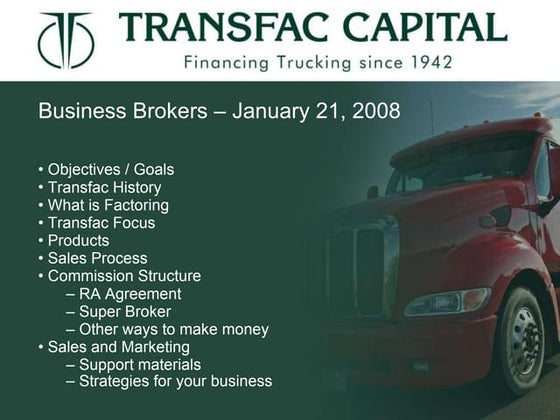 TRANSFAC CAPITAL
Financing Trucking since 1942

Business Brokers – January 21, 2008

• Objectives / Goals
• Transfac History
• What is Factoring
• Transfac Focus
• Products
• Sales Process
• Commission Structure
– RA Agreement
– Super Broker
– Other ways to make money
• Sales and Marketing
– Support materials
– Strategies for your business